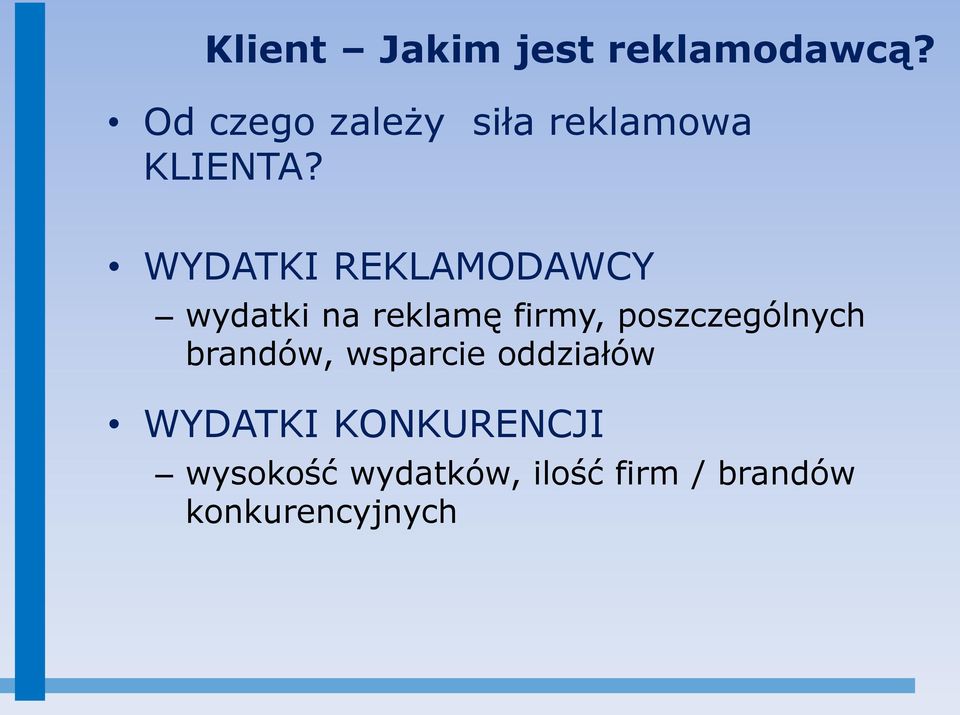 Klient – Jakim jest reklamodawcą?

• Od czego zależy siła reklamowa KLIENTA?

• WYDATKI REKLAMODAWCY
– wydatki na reklamę firmy, poszczególnych brandów, wsparcie oddziałów

• WYDATKI KONKURENCJI
– wysokość wydatków, ilość firm / brandów konkurencyjnych